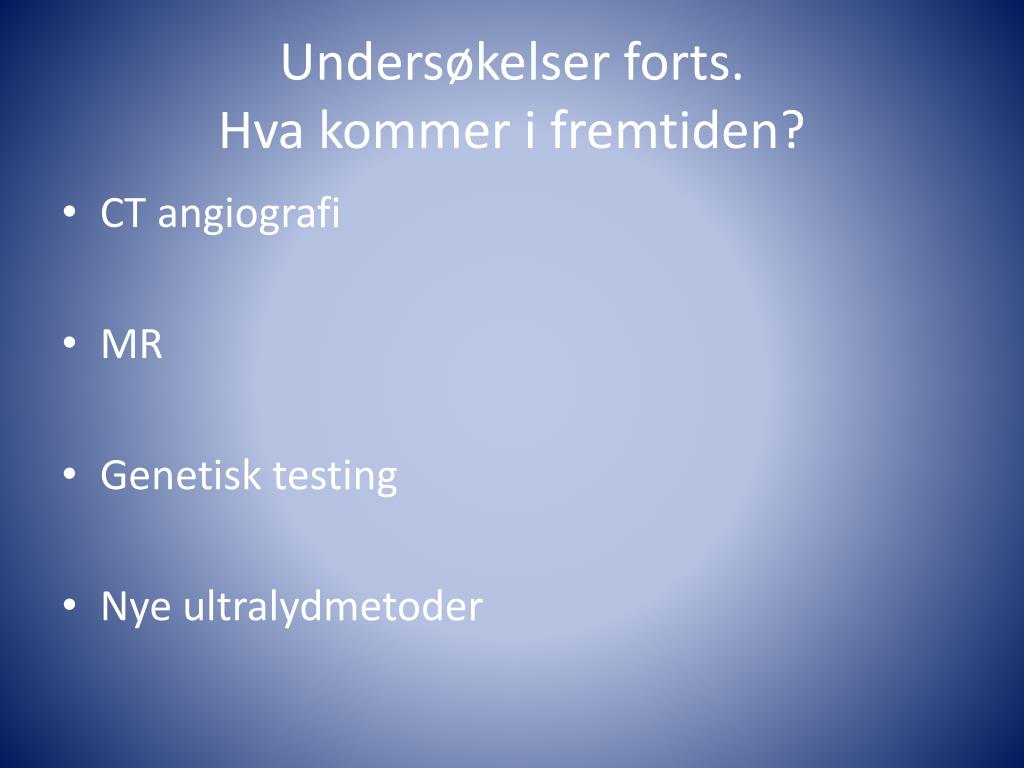 Undersøkelser forts.
Hva kommer i fremtiden?

• CT angiografi

• MR

• Genetisk testing

• Nye ultralydmetoder